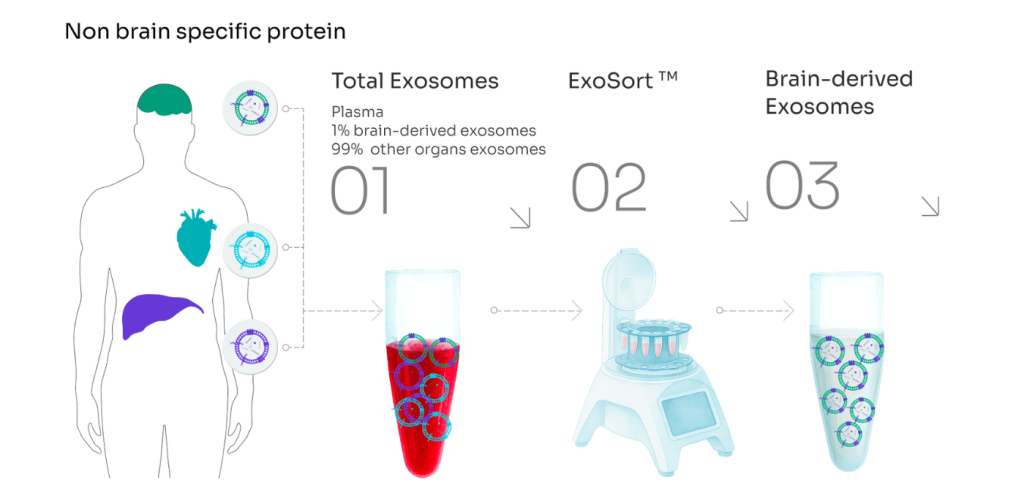 Non brain specific protein

Total Exosomes

Plasma
1% brain-derived exosomes
99% other organs exosomes

01

ExoSort ™

02

Brain-derived Exosomes

03